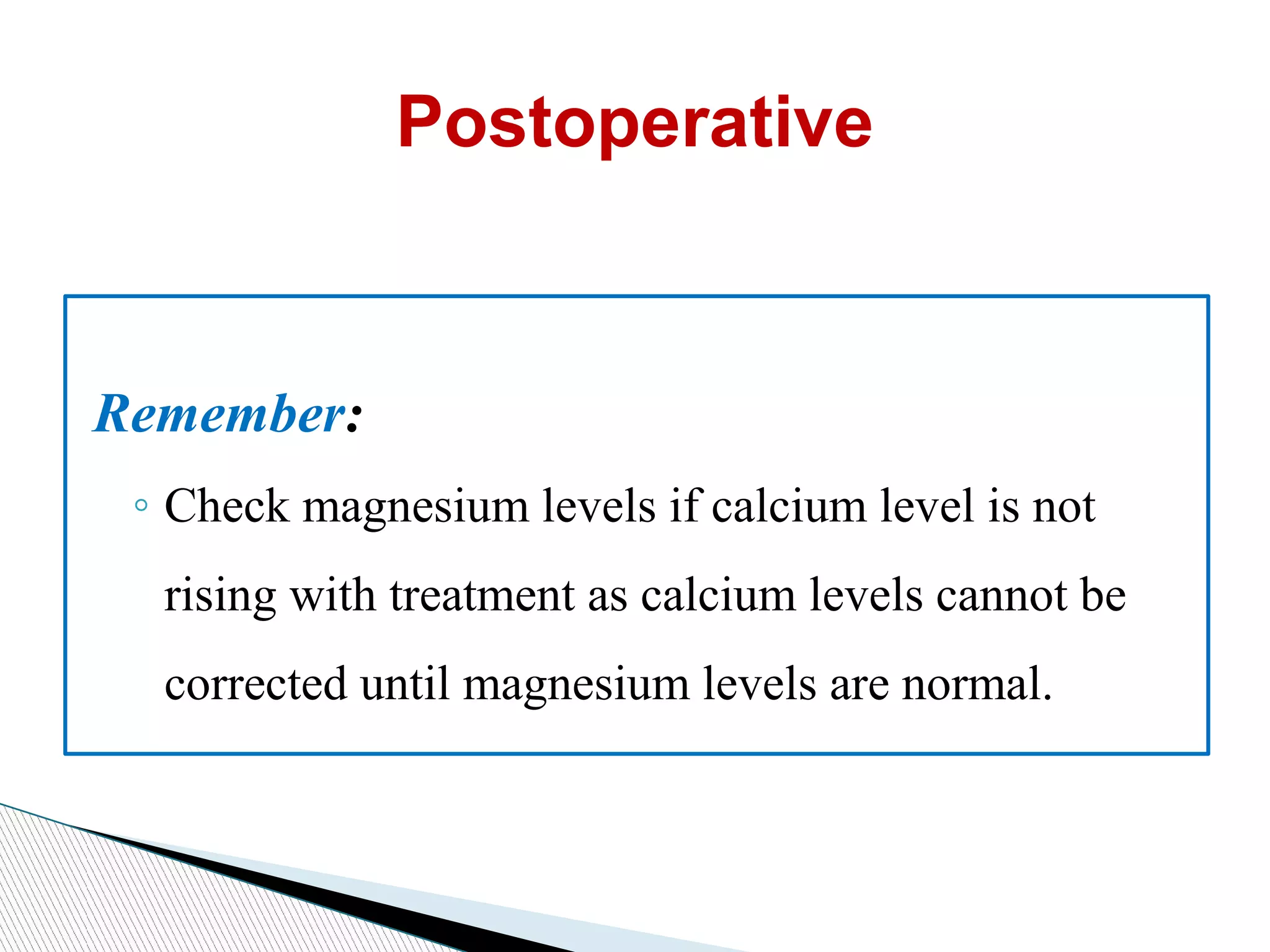 Postoperative

Remember:

◦ Check magnesium levels if calcium level is not rising with treatment as calcium levels cannot be corrected until magnesium levels are normal.